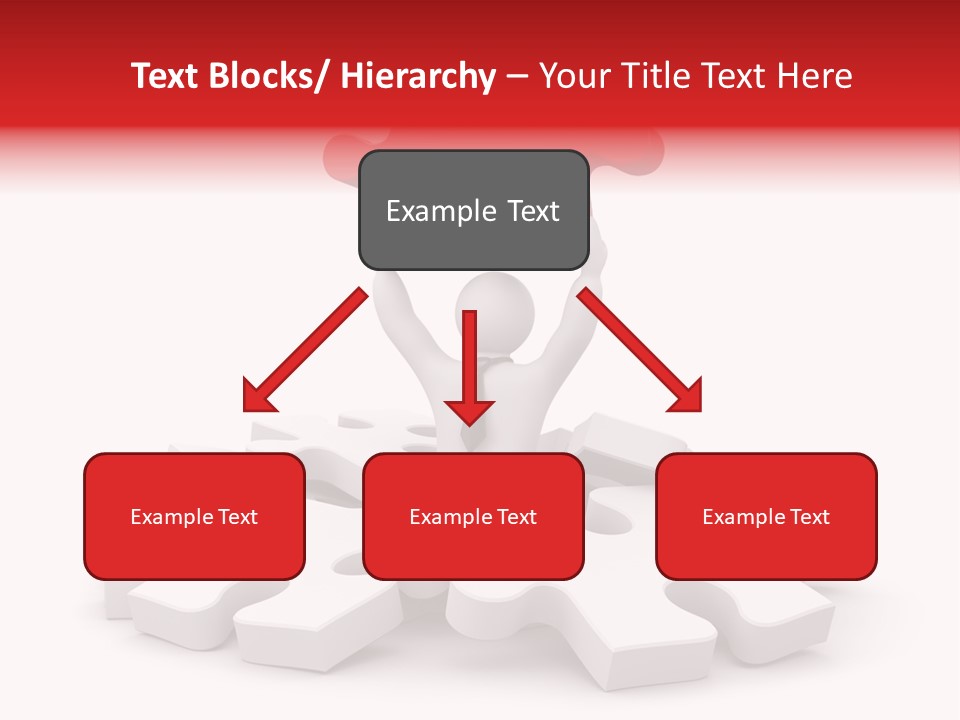 Text Blocks/ Hierarchy – Your Title Text Here

Example Text

Example Text

Example Text

Example Text